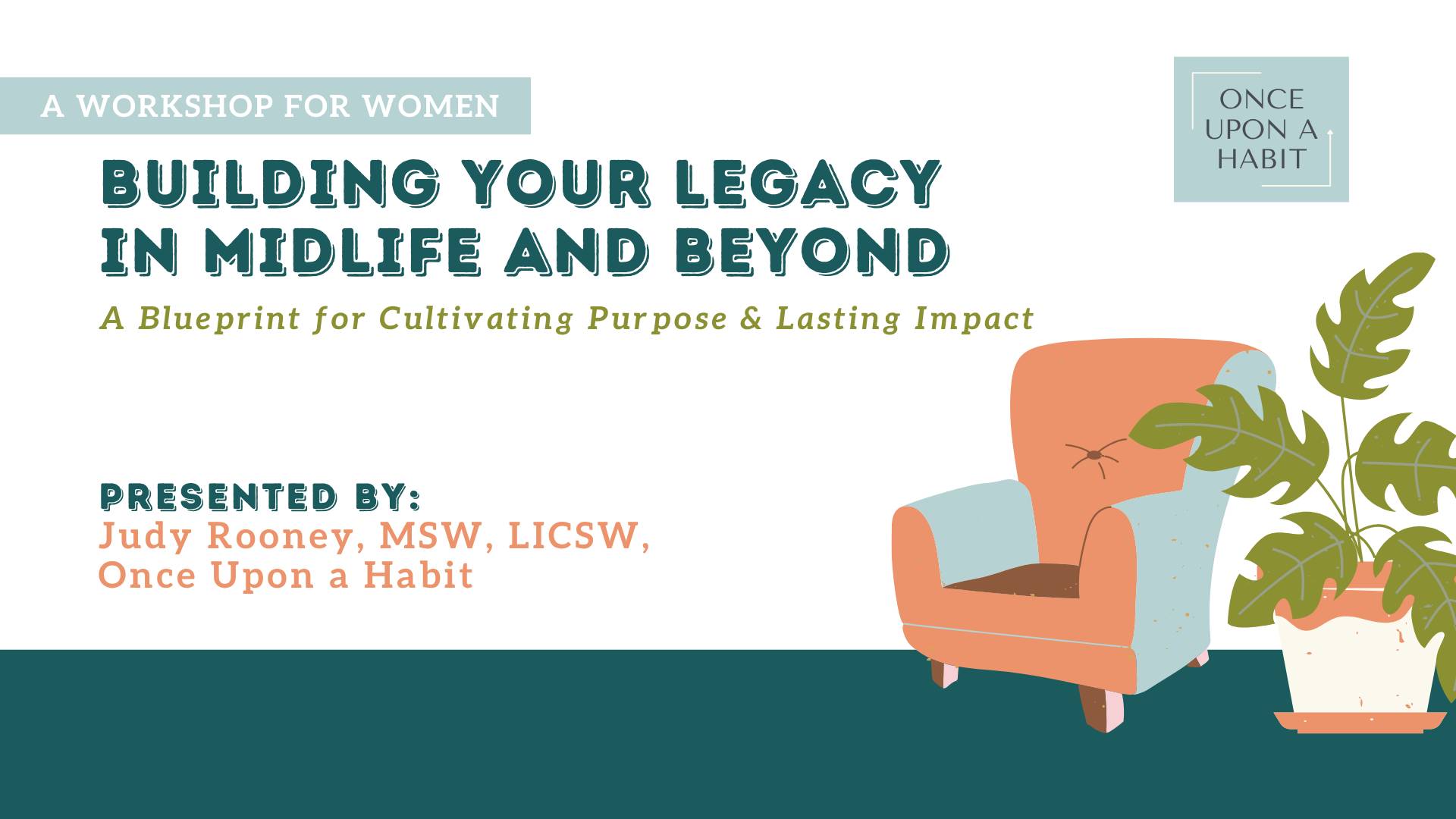 A WORKSHOP FOR WOMEN

ONCE UPON A HABIT

BUILDING YOUR LEGACY IN MIDLIFE AND BEYOND

A Blueprint for Cultivating Purpose & Lasting Impact

PRESENTED BY:
Judy Rooney, MSW, LICSW,
Once Upon a Habit